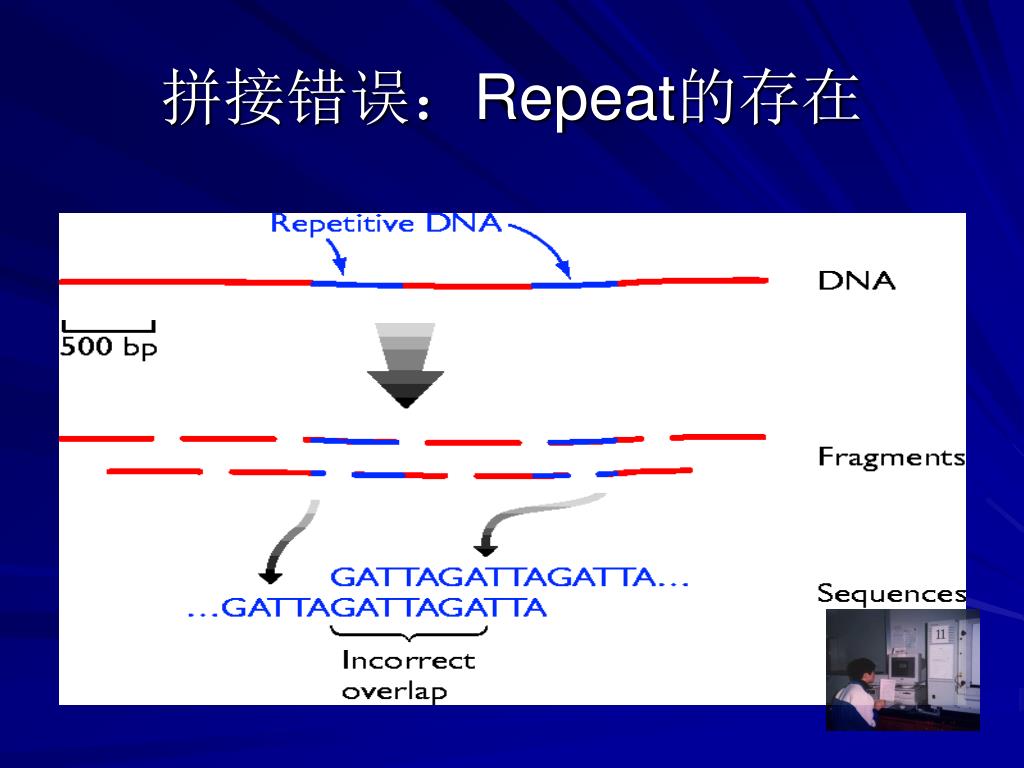 拼接错误：Repeat的存在

Repetitive DNA

DNA

500 bp

Fragments

GATTAGATTAGATTA...

...GATTAGATTAGATTA

Sequences

Incorrect overlap

11